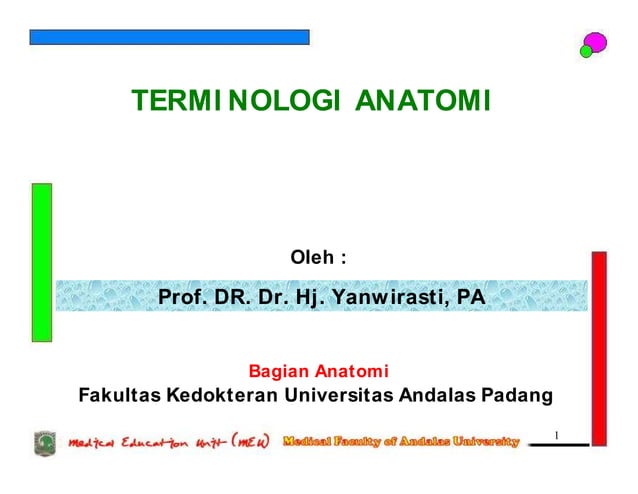 TERMINOLOGI ANATOMI

Oleh :

Prof. DR. Dr. Hj. Yanwirasti, PA

Bagian Anatomi
Fakultas Kedokteran Universitas Andalas Padang

Medical Education Unit (MEU) Medical Faculty of Andalas University

1